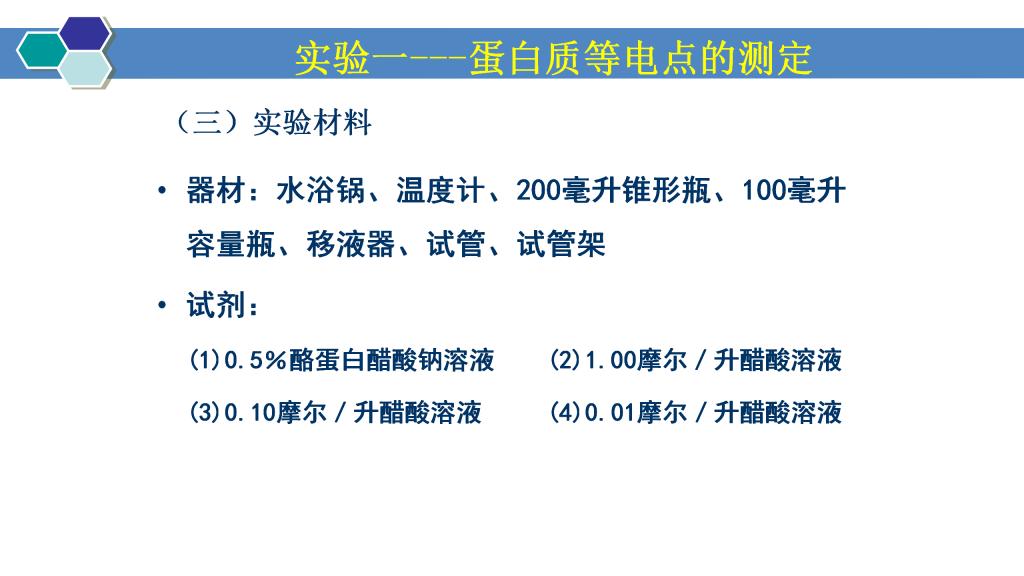 实验一---蛋白质等电点的测定

（三）实验材料

• 器材：水浴锅、温度计、200毫升锥形瓶、100毫升容量瓶、移液器、试管、试管架

• 试剂：

(1)0.5%酪蛋白醋酸钠溶液　　(2)1.00摩尔／升醋酸溶液

(3)0.10摩尔／升醋酸溶液　　(4)0.01摩尔／升醋酸溶液